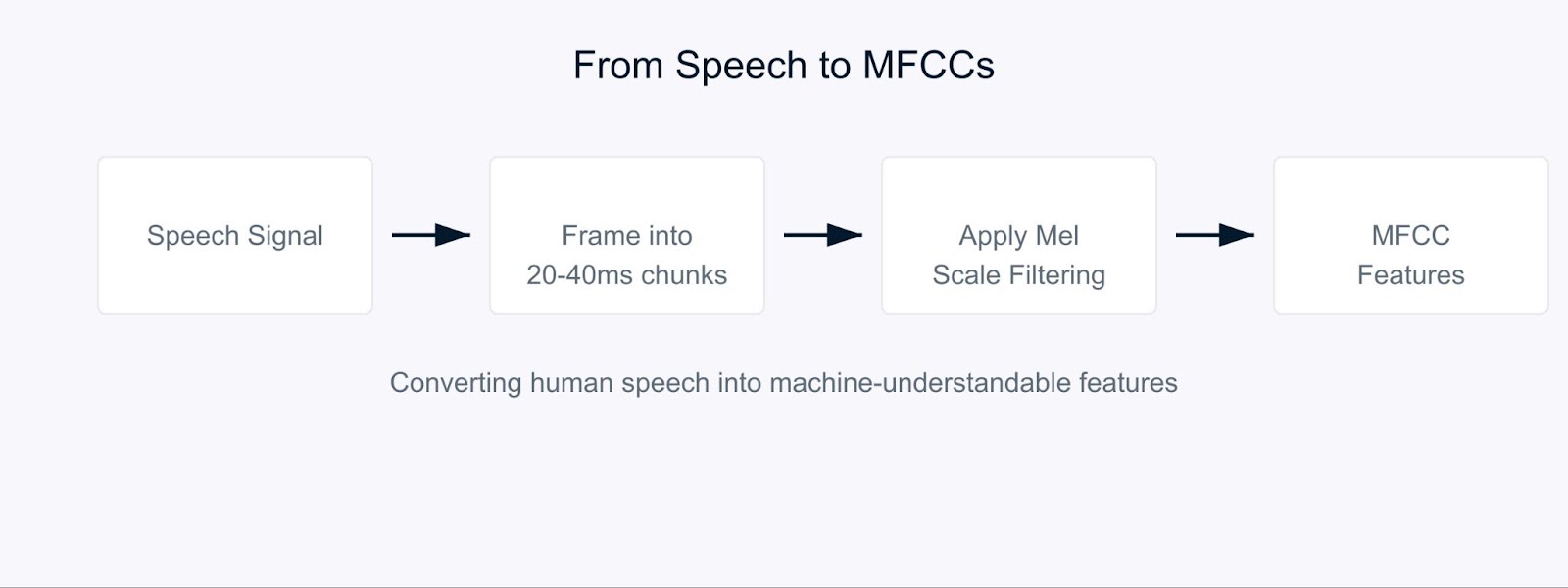 From Speech to MFCCs

Speech Signal

Frame into 20-40ms chunks

Apply Mel Scale Filtering

MFCC Features

Converting human speech into machine-understandable features